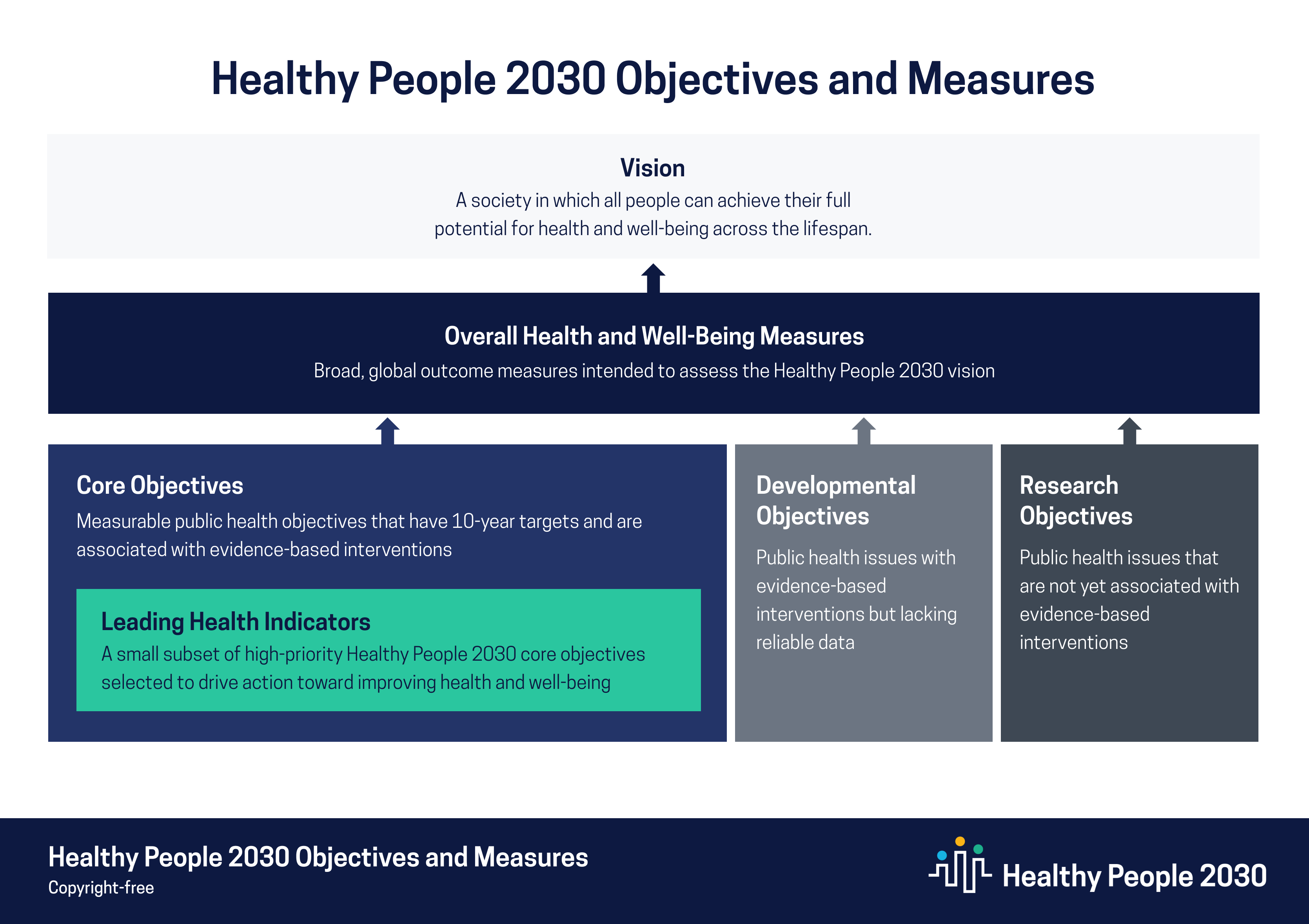 Healthy People 2030 Objectives and Measures

Vision
A society in which all people can achieve their full potential for health and well-being across the lifespan.

Overall Health and Well-Being Measures
Broad, global outcome measures intended to assess the Healthy People 2030 vision

Core Objectives
Measurable public health objectives that have 10-year targets and are associated with evidence-based interventions

Leading Health Indicators
A small subset of high-priority Healthy People 2030 core objectives selected to drive action toward improving health and well-being

Developmental Objectives
Public health issues with evidence-based interventions but lacking reliable data

Research Objectives
Public health issues that are not yet associated with evidence-based interventions

Healthy People 2030 Objectives and Measures
Copyright-free

Healthy People 2030